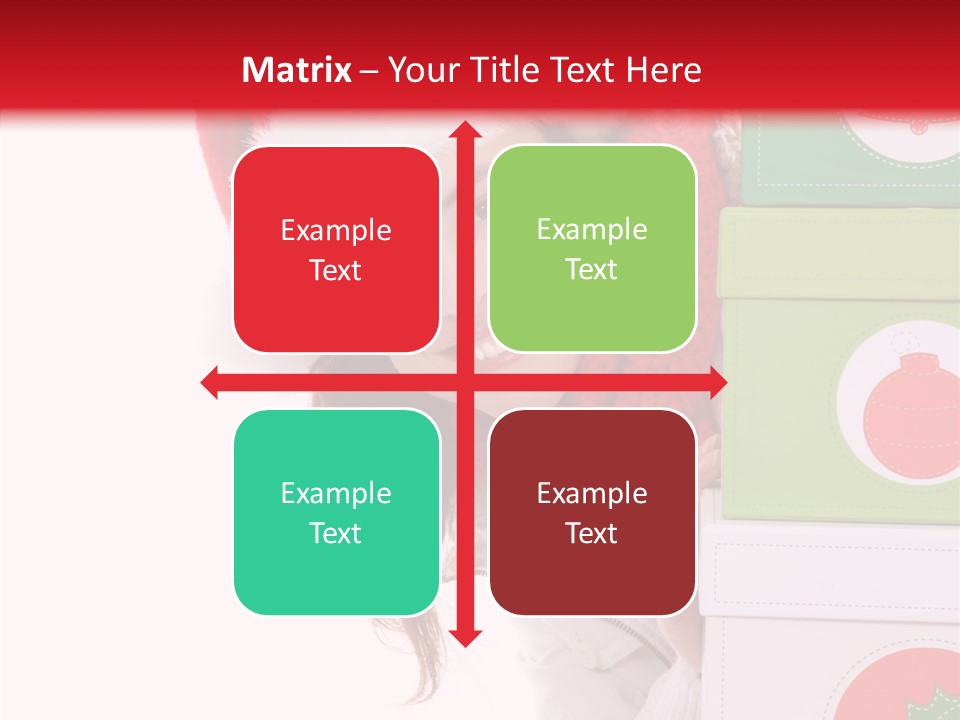 Matrix – Your Title Text Here

Example Text

Example Text

Example Text

Example Text